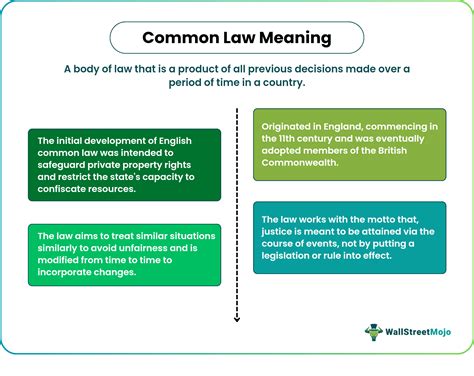 Common Law Meaning

A body of law that is a product of all previous decisions made over a period of time in a country.

The initial development of English common law was intended to safeguard private property rights and restrict the state's capacity to confiscate resources.

The law aims to treat similar situations similarly to avoid unfairness and is modified from time to time to incorporate changes.

Originated in England, commencing in the 11th century and was eventually adopted members of the British Commonwealth.

The law works with the motto that, justice is meant to be attained via the course of events, not by putting a legislation or rule into effect.

WallStreetMojo